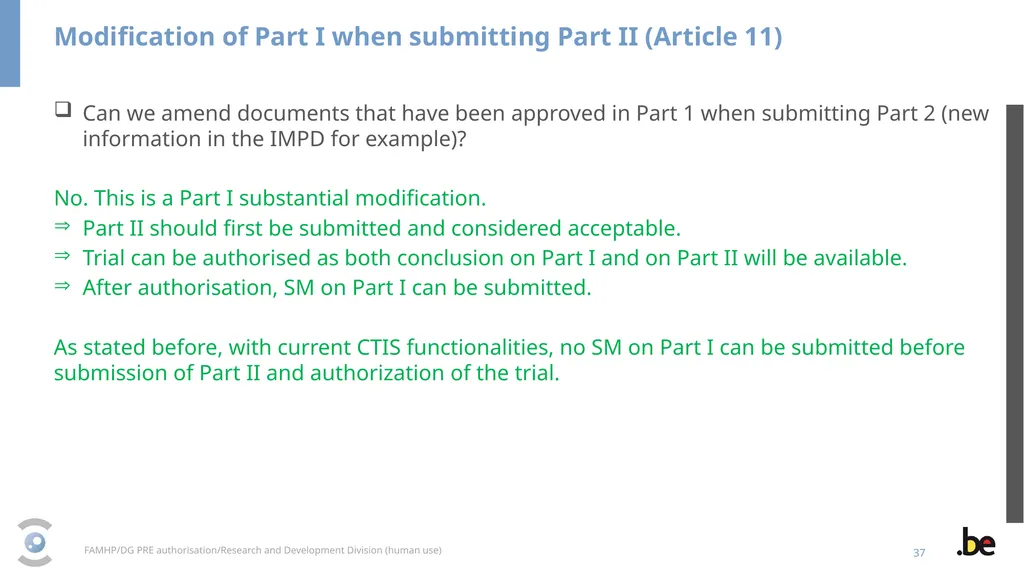 Modification of Part I when submitting Part II (Article 11)

❑ Can we amend documents that have been approved in Part 1 when submitting Part 2 (new information in the IMPD for example)?

No. This is a Part I substantial modification.
⇒ Part II should first be submitted and considered acceptable.
⇒ Trial can be authorised as both conclusion on Part I and on Part II will be available.
⇒ After authorisation, SM on Part I can be submitted.

As stated before, with current CTIS functionalities, no SM on Part I can be submitted before submission of Part II and authorization of the trial.

FAMHP/DG PRE authorisation/Research and Development Division (human use)

37

.be